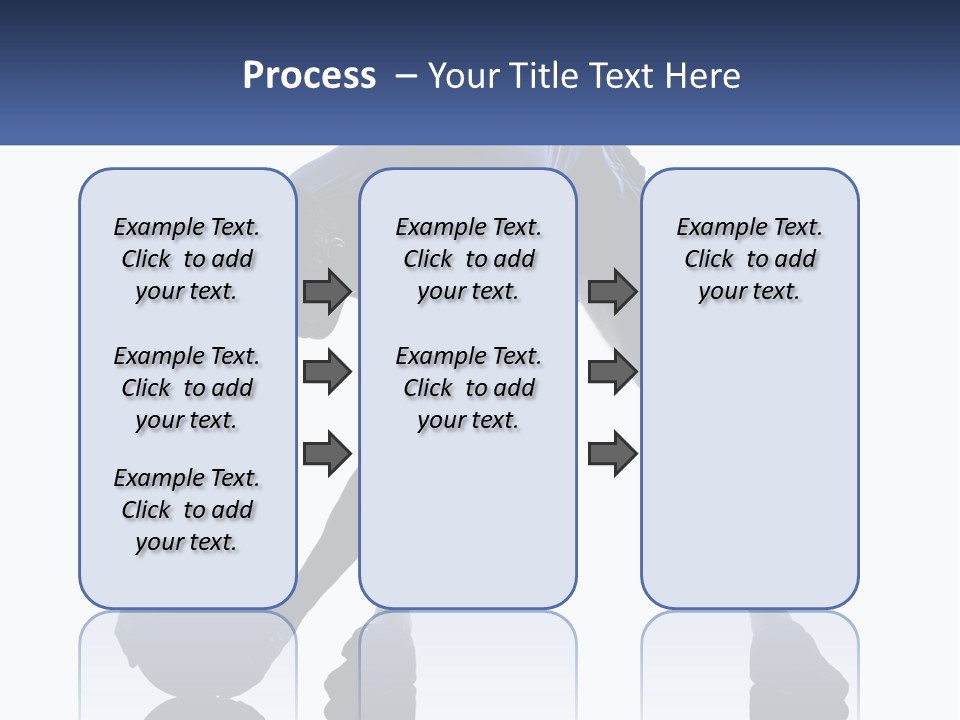 Process – Your Title Text Here

Example Text. Click to add your text.

Example Text. Click to add your text.

Example Text. Click to add your text.

Example Text. Click to add your text.

Example Text. Click to add your text.

Example Text. Click to add your text.